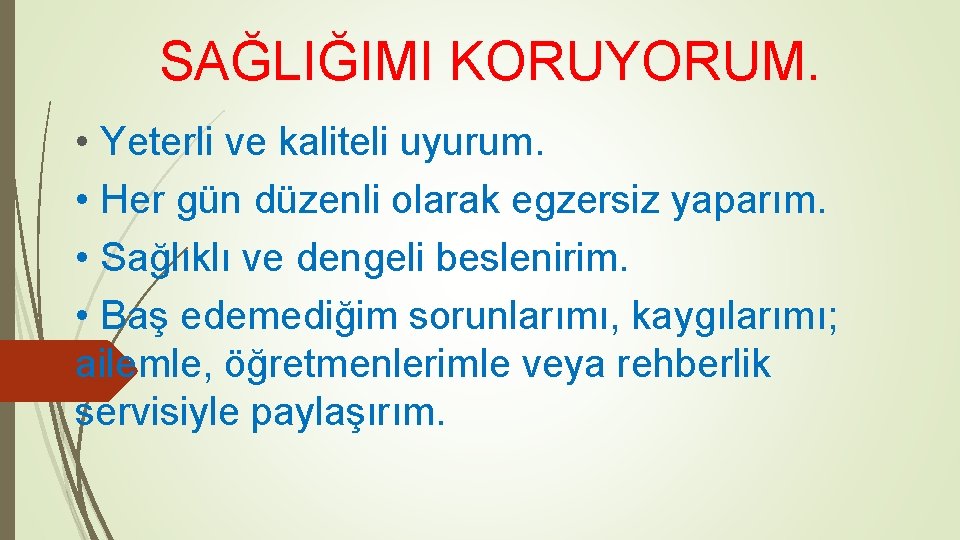 SAĞLIĞIMI KORUYORUM.

• Yeterli ve kaliteli uyurum.

• Her gün düzenli olarak egzersiz yaparım.

• Sağlıklı ve dengeli beslenirim.

• Baş edemediğim sorunlarımı, kaygılarımı; ailemle, öğretmenlerimle veya rehberlik servisiyle paylaşırım.